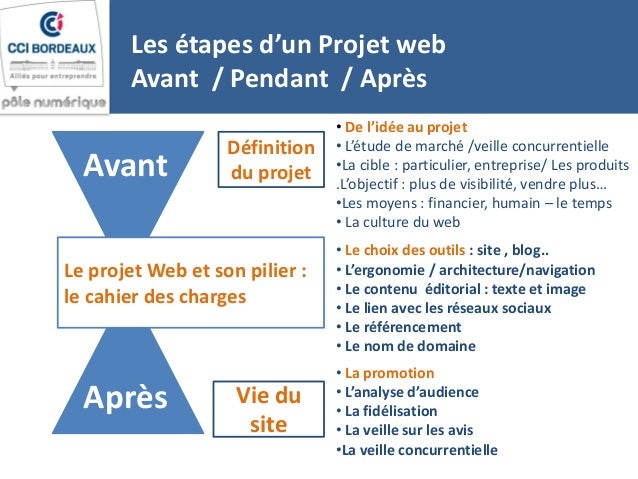 CCI BORDEAUX
Alliés pour entreprendre
pôle numérique

Les étapes d'un Projet web
Avant / Pendant / Après

Avant

Définition du projet

• De l'idée au projet
• L'étude de marché /veille concurrentielle
•La cible : particulier, entreprise/ Les produits
.L'objectif : plus de visibilité, vendre plus…
•Les moyens : financier, humain – le temps
• La culture du web

Le projet Web et son pilier : le cahier des charges

• Le choix des outils : site , blog..
• L'ergonomie / architecture/navigation
• Le contenu éditorial : texte et image
• Le lien avec les réseaux sociaux
• Le référencement
• Le nom de domaine

Après

Vie du site

• La promotion
• L'analyse d'audience
• La fidélisation
• La veille sur les avis
•La veille concurrentielle